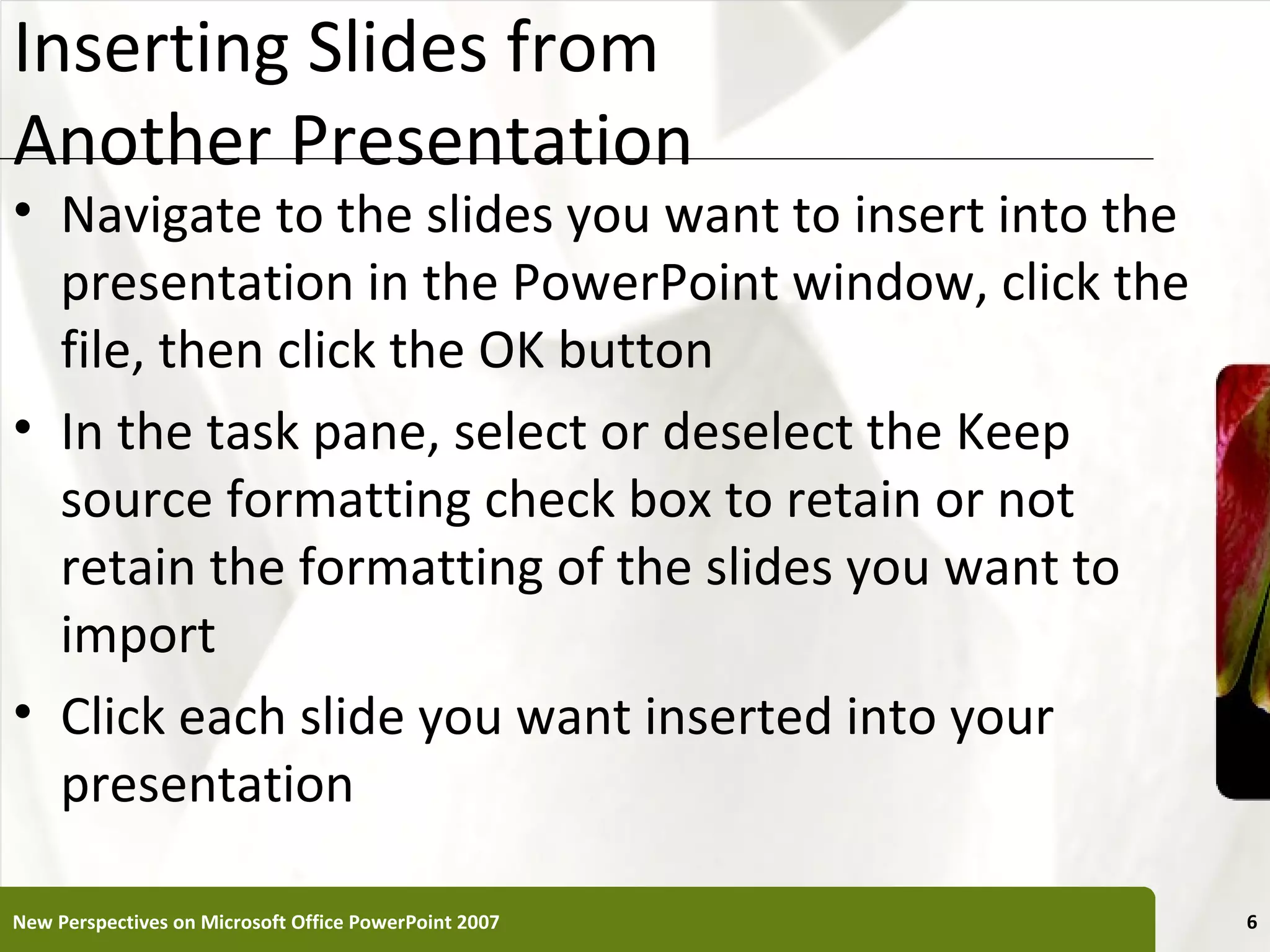 Inserting Slides from Another Presentation

• Navigate to the slides you want to insert into the presentation in the PowerPoint window, click the file, then click the OK button

• In the task pane, select or deselect the Keep source formatting check box to retain or not retain the formatting of the slides you want to import

• Click each slide you want inserted into your presentation

New Perspectives on Microsoft Office PowerPoint 2007

6